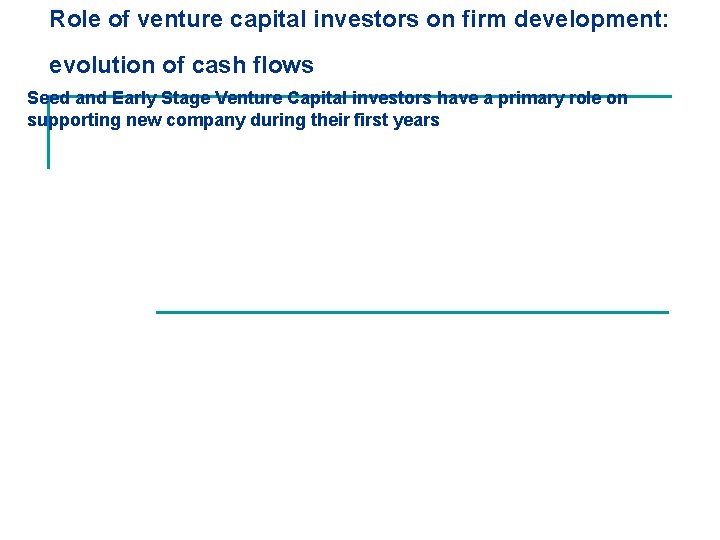 Role of venture capital investors on firm development: evolution of cash flows

Seed and Early Stage Venture Capital investors have a primary role on supporting new company during their first years